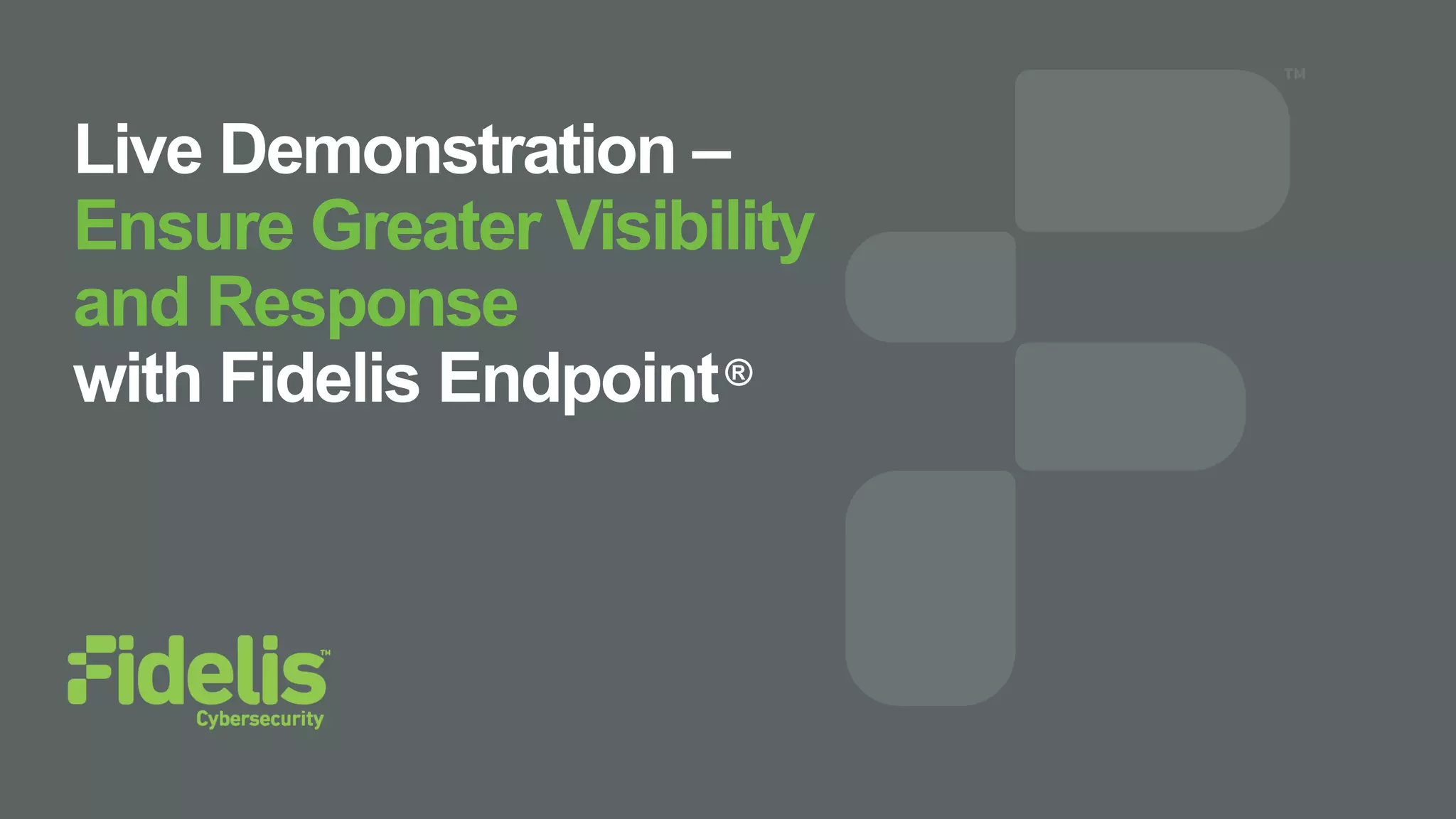 Live Demonstration –
Ensure Greater Visibility and Response
with Fidelis Endpoint®

TM

Fidelis™
Cybersecurity